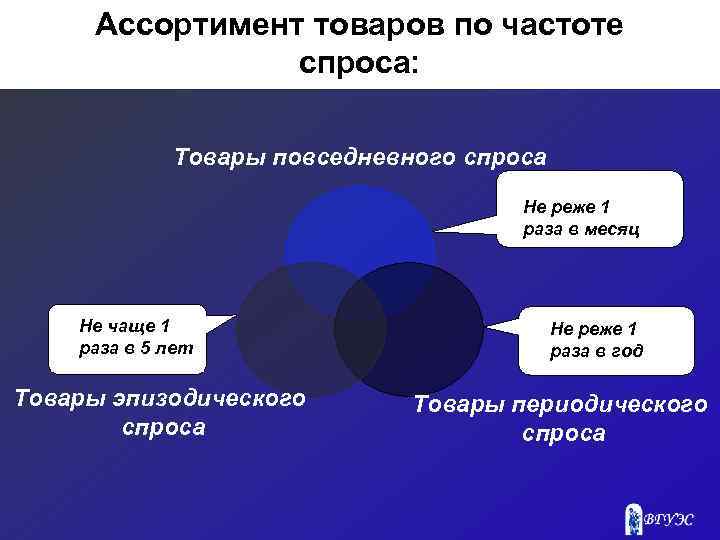 Ассортимент товаров по частоте спроса:

Товары повседневного спроса

Не реже 1 раза в месяц

Не чаще 1 раза в 5 лет

Не реже 1 раза в год

Товары эпизодического спроса

Товары периодического спроса

ВГУЭС